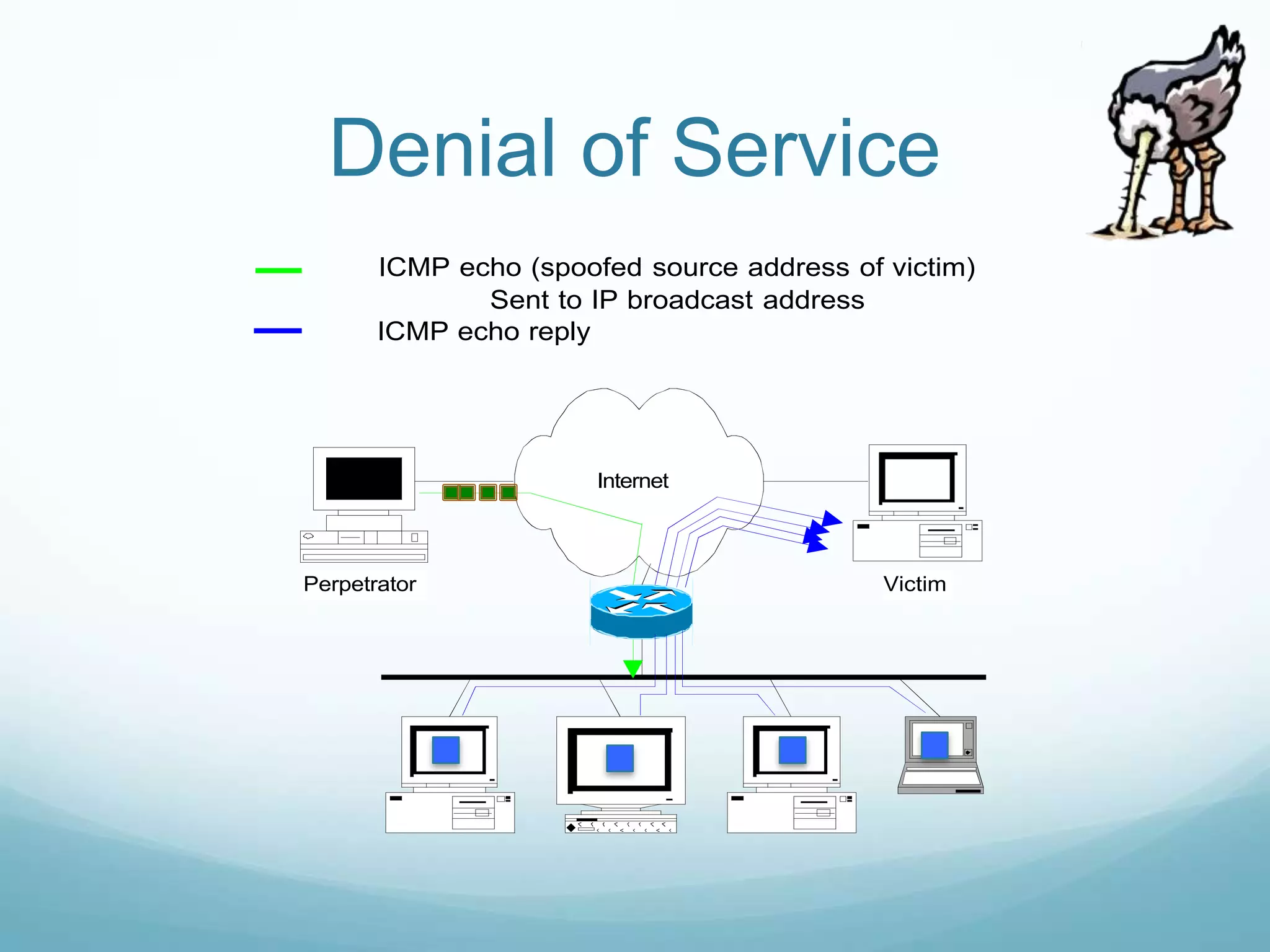 Denial of Service

ICMP echo (spoofed source address of victim)
Sent to IP broadcast address
ICMP echo reply

Internet

Perpetrator

Victim